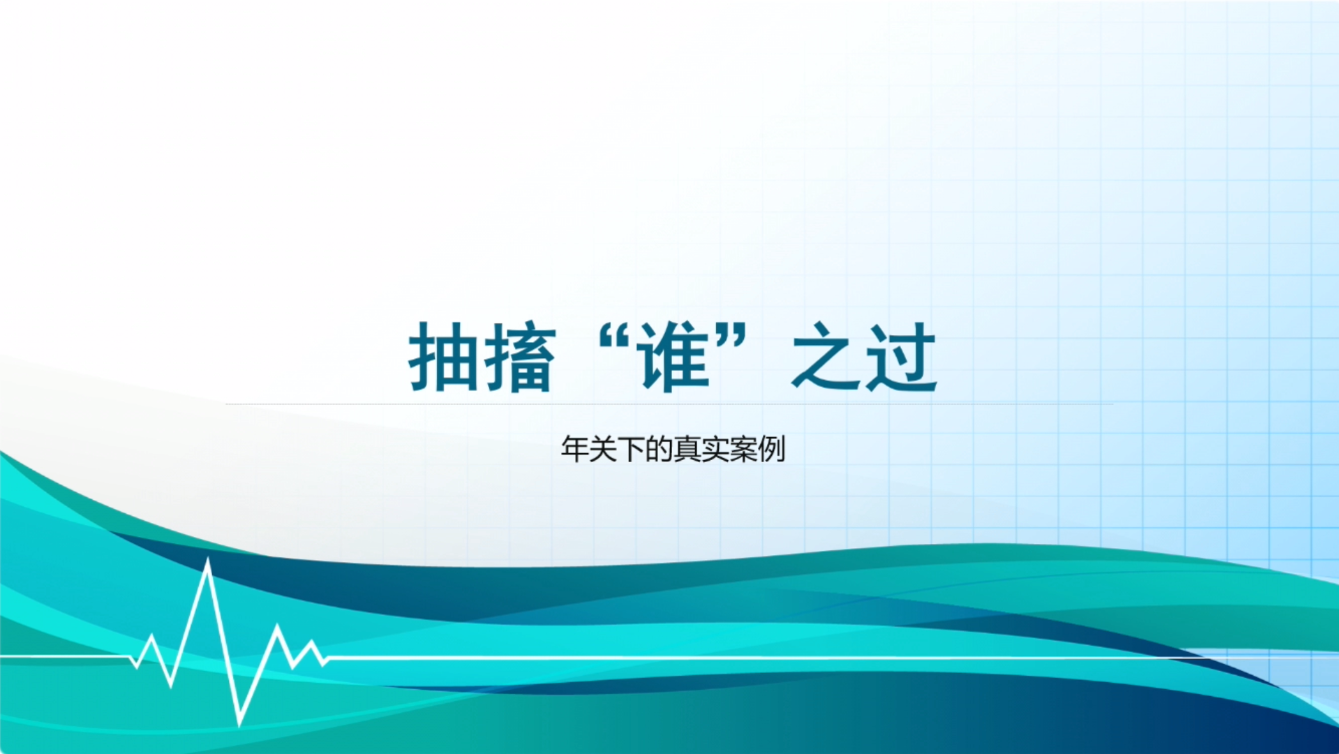 抽搐“谁”之过

年关下的真实案例